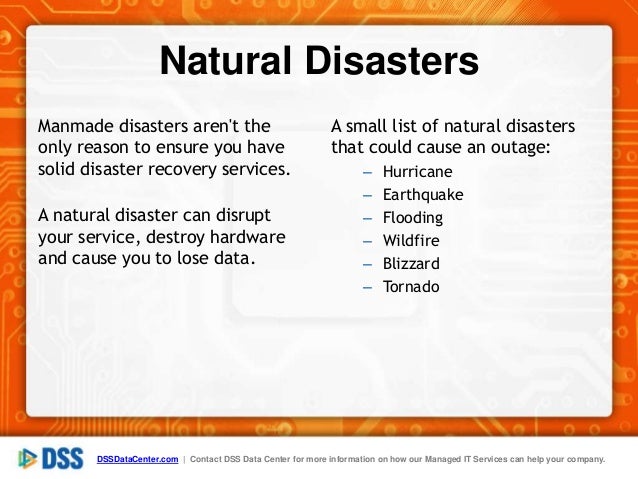 Natural Disasters

Manmade disasters aren't the only reason to ensure you have solid disaster recovery services.

A natural disaster can disrupt your service, destroy hardware and cause you to lose data.

A small list of natural disasters that could cause an outage:

– Hurricane
– Earthquake
– Flooding
– Wildfire
– Blizzard
– Tornado

DSS

DSSDataCenter.com | Contact DSS Data Center for more information on how our Managed IT Services can help your company.